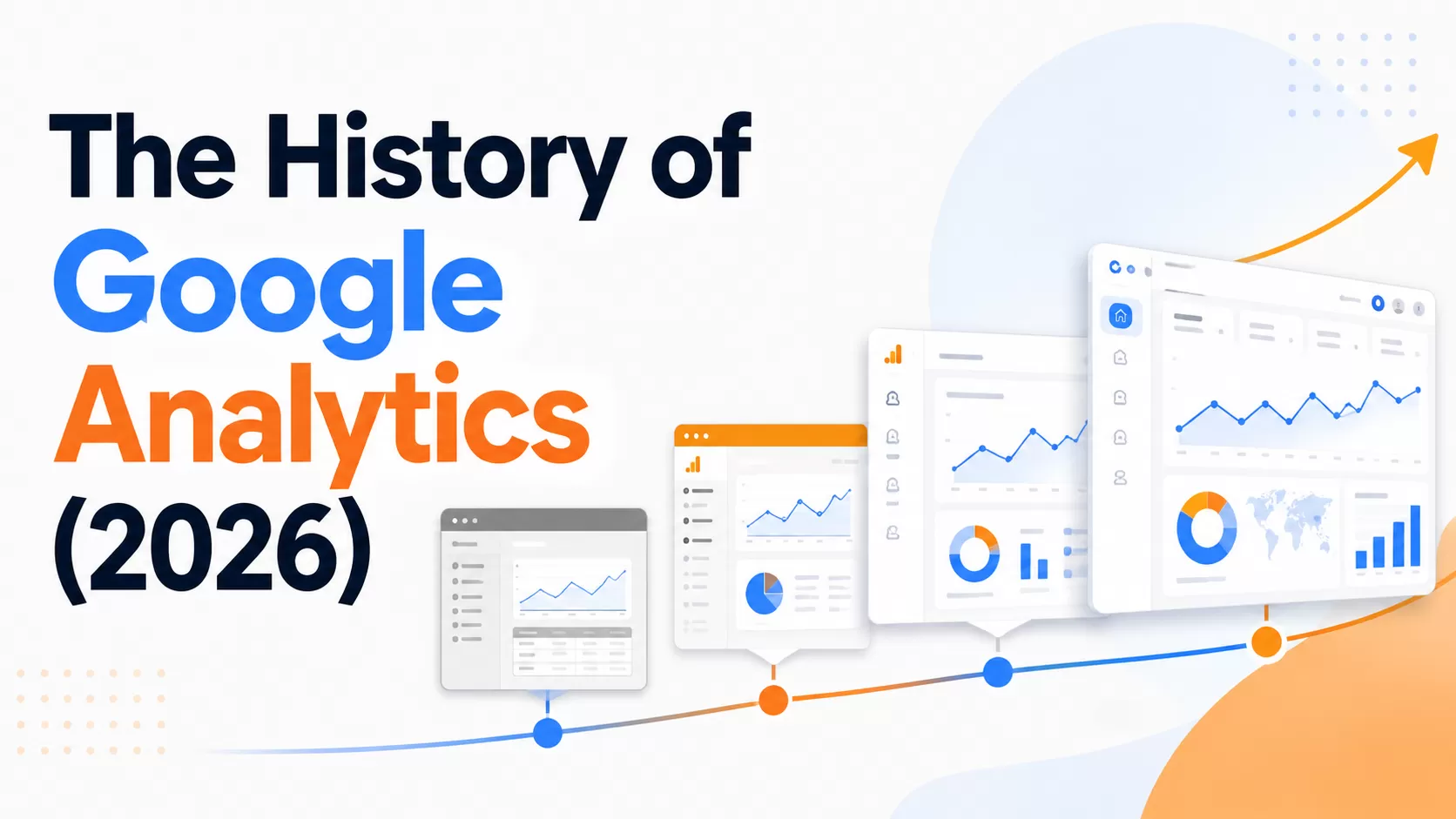 The History of Google Analytics (2026)